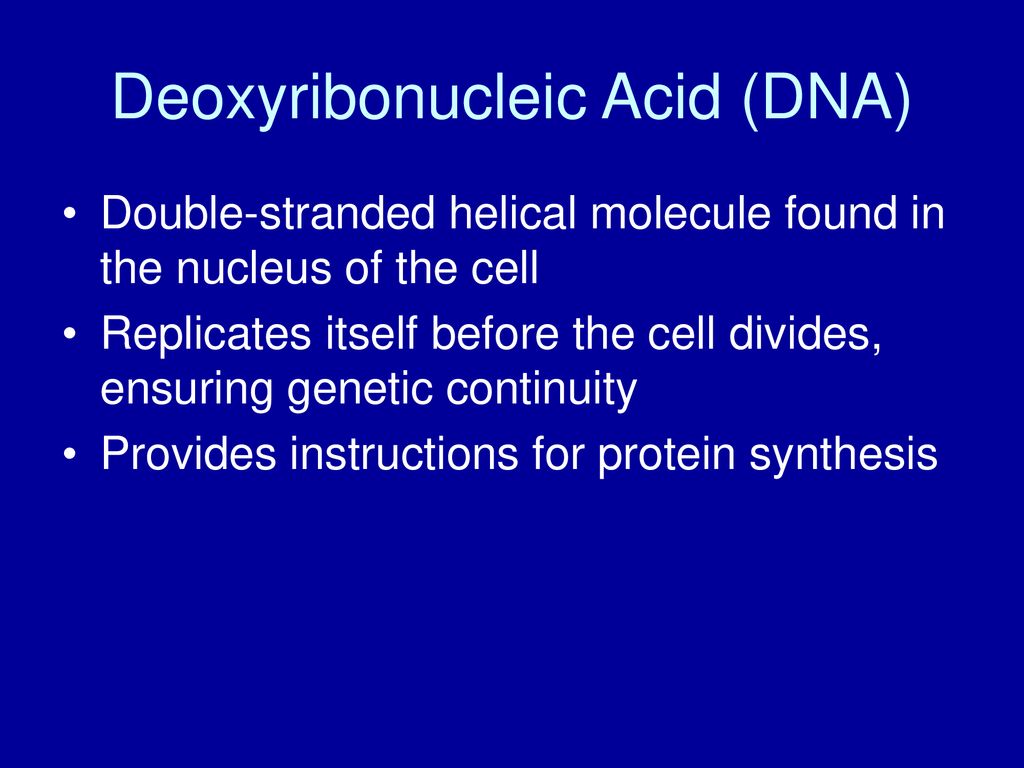 Deoxyribonucleic Acid (DNA)

• Double-stranded helical molecule found in the nucleus of the cell
• Replicates itself before the cell divides, ensuring genetic continuity
• Provides instructions for protein synthesis